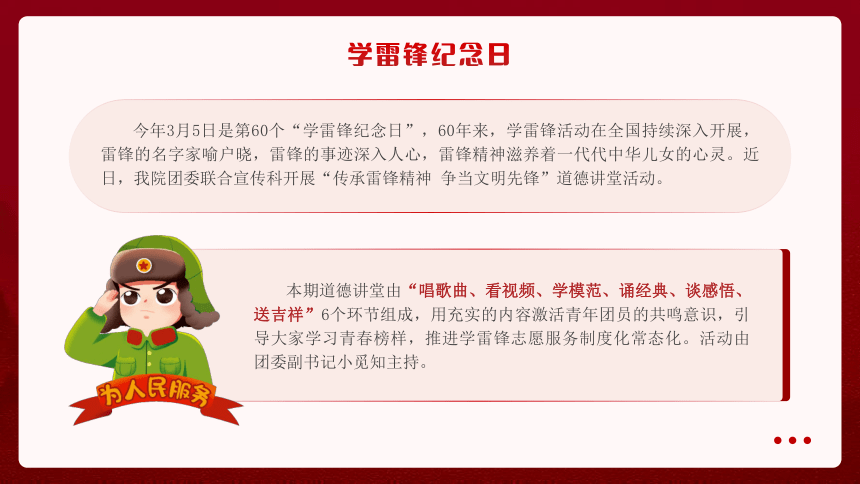 学雷锋纪念日

今年3月5日是第60个“学雷锋纪念日”，60年来，学雷锋活动在全国持续深入开展，雷锋的名字家喻户晓，雷锋的事迹深入人心，雷锋精神滋养着一代代中华儿女的心灵。近日，我院团委联合宣传科开展“传承雷锋精神 争当文明先锋”道德讲堂活动。

本期道德讲堂由“唱歌曲、看视频、学模范、诵经典、谈感悟、送吉祥”6个环节组成，用充实的内容激活青年团员的共鸣意识，引导大家学习青春榜样，推进学雷锋志愿服务制度化常态化。活动由团委副书记小觅知主持。

为人民服务